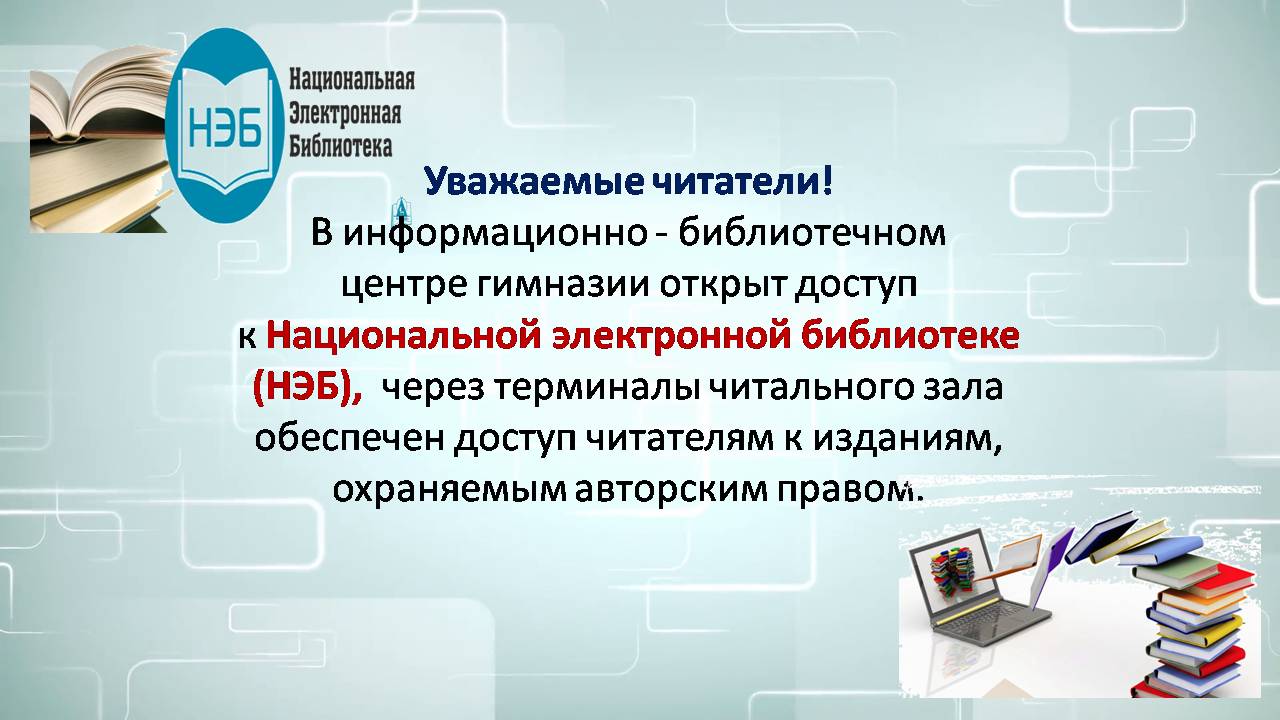 НЭБ

Национальная Электронная Библиотека

Уважаемые читатели!
В информационно - библиотечном центре гимназии открыт доступ к Национальной электронной библиотеке (НЭБ), через терминалы читального зала обеспечен доступ читателям к изданиям, охраняемым авторским правом.